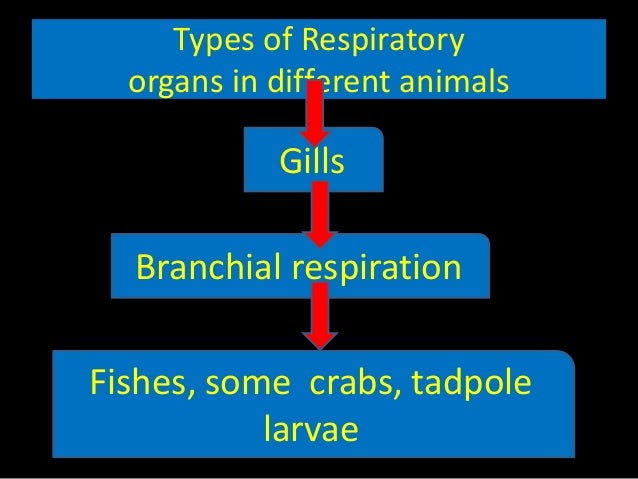 Types of Respiratory organs in different animals

Gills

Branchial respiration

Fishes, some crabs, tadpole larvae